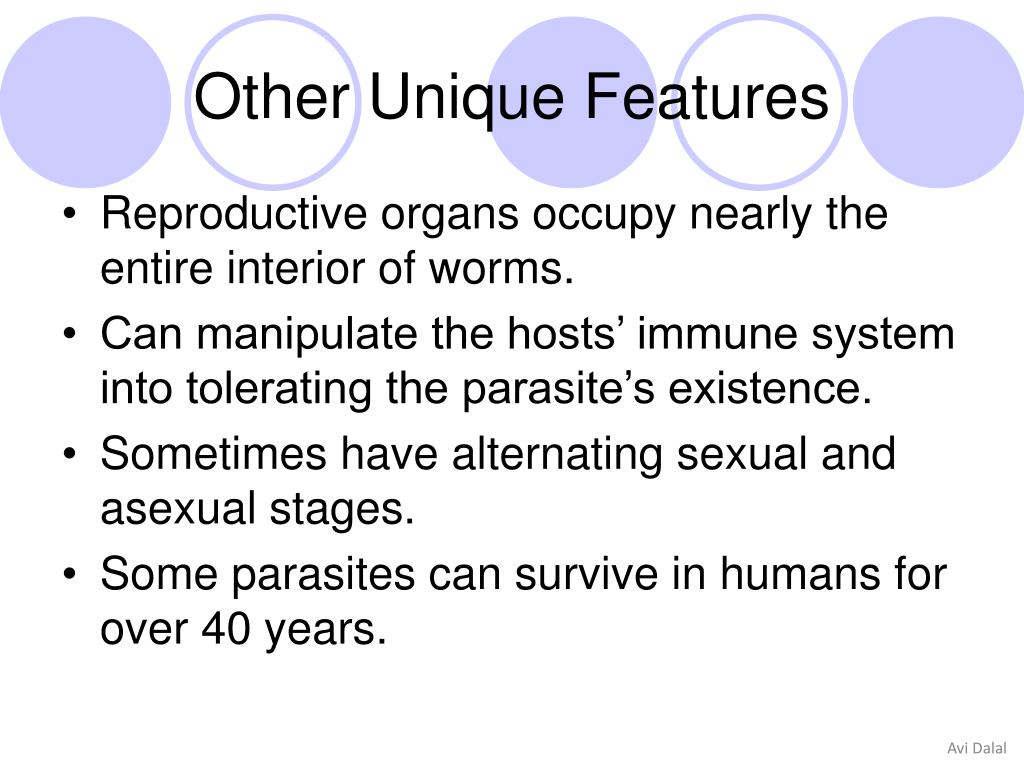 Other Unique Features

• Reproductive organs occupy nearly the entire interior of worms.
• Can manipulate the hosts’ immune system into tolerating the parasite’s existence.
• Sometimes have alternating sexual and asexual stages.
• Some parasites can survive in humans for over 40 years.

Avi Dalal